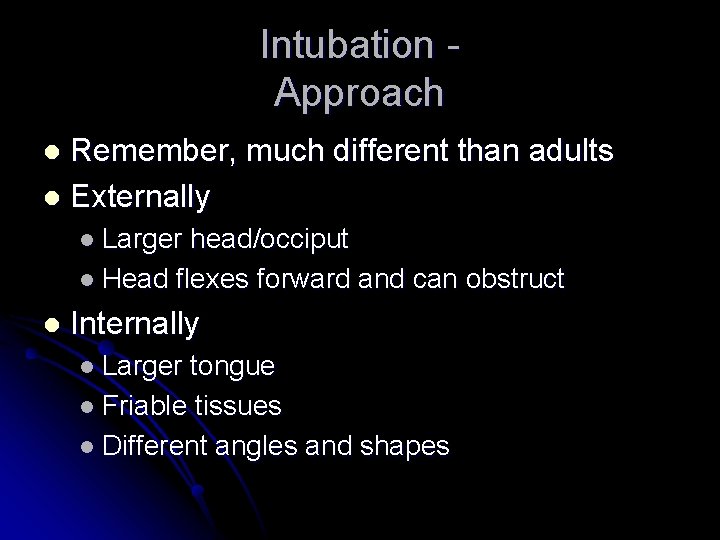 Intubation - Approach

- Remember, much different than adults
- Externally
  - Larger head/occiput
  - Head flexes forward and can obstruct
- Internally
  - Larger tongue
  - Friable tissues
  - Different angles and shapes